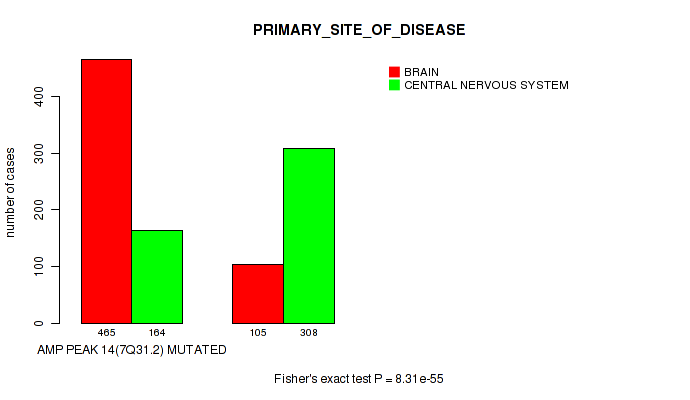 PRIMARY_SITE_OF_DISEASE

BRAIN
CENTRAL NERVOUS SYSTEM

number of cases

0
100
200
300
400

465
164
105
308

AMP PEAK 14(7Q31.2) MUTATED

Fisher's exact test P = 8.31e-55